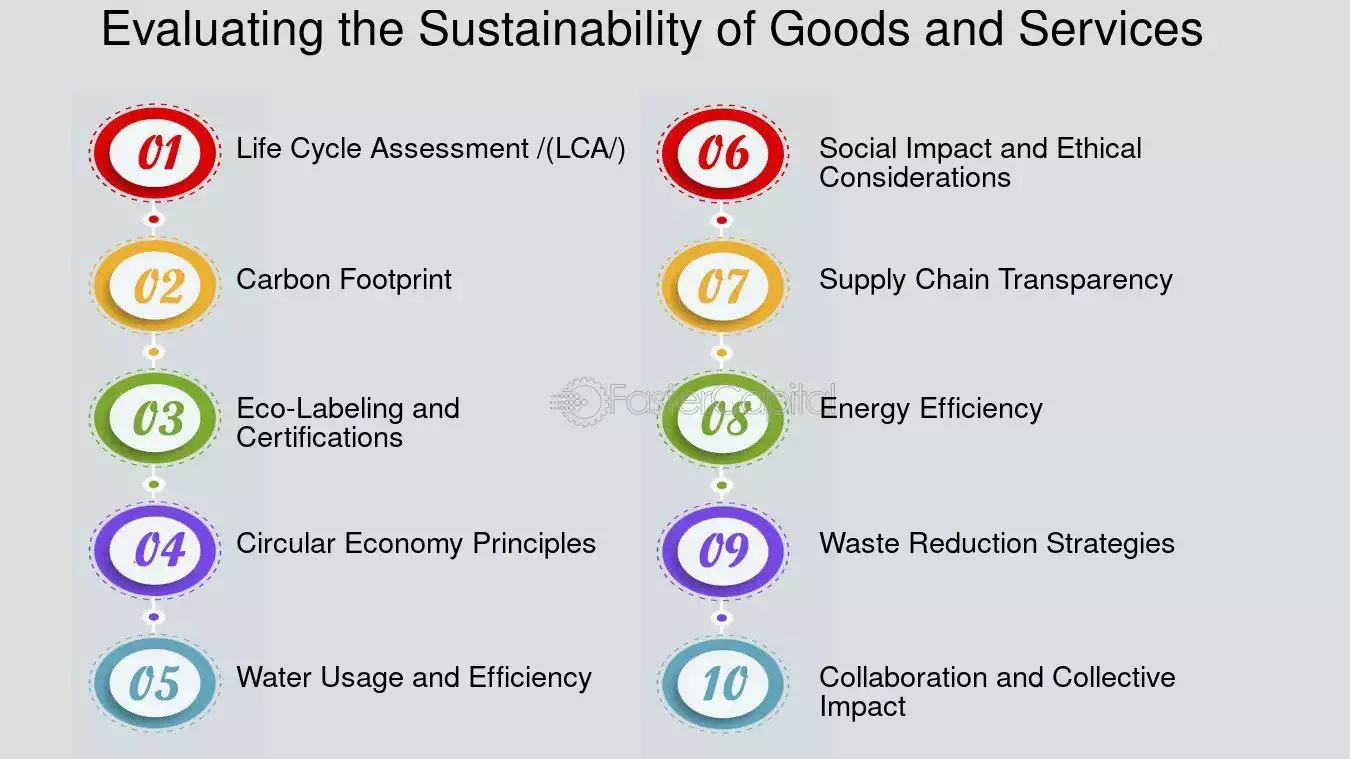 Evaluating the Sustainability of Goods and Services

01 Life Cycle Assessment /(LCA/)

02 Carbon Footprint

03 Eco-Labeling and Certifications

04 Circular Economy Principles

05 Water Usage and Efficiency

06 Social Impact and Ethical Considerations

07 Supply Chain Transparency

08 Energy Efficiency

09 Waste Reduction Strategies

10 Collaboration and Collective Impact

FasterCapital